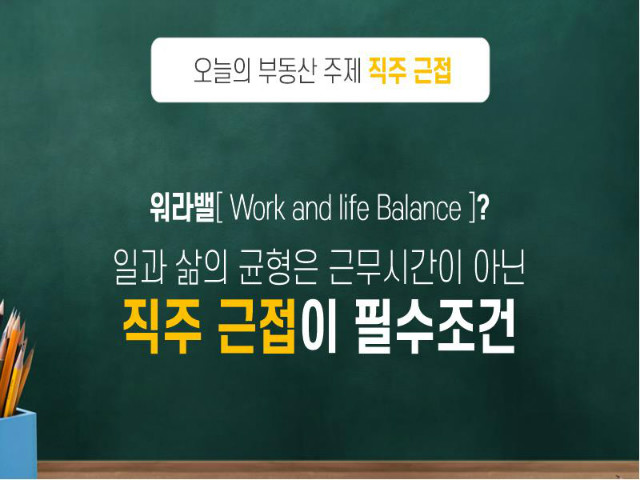 오늘의 부동산 주제 직주 근접

워라밸[ Work and life Balance ]?

일과 삶의 균형은 근무시간이 아닌

직주 근접이 필수조건